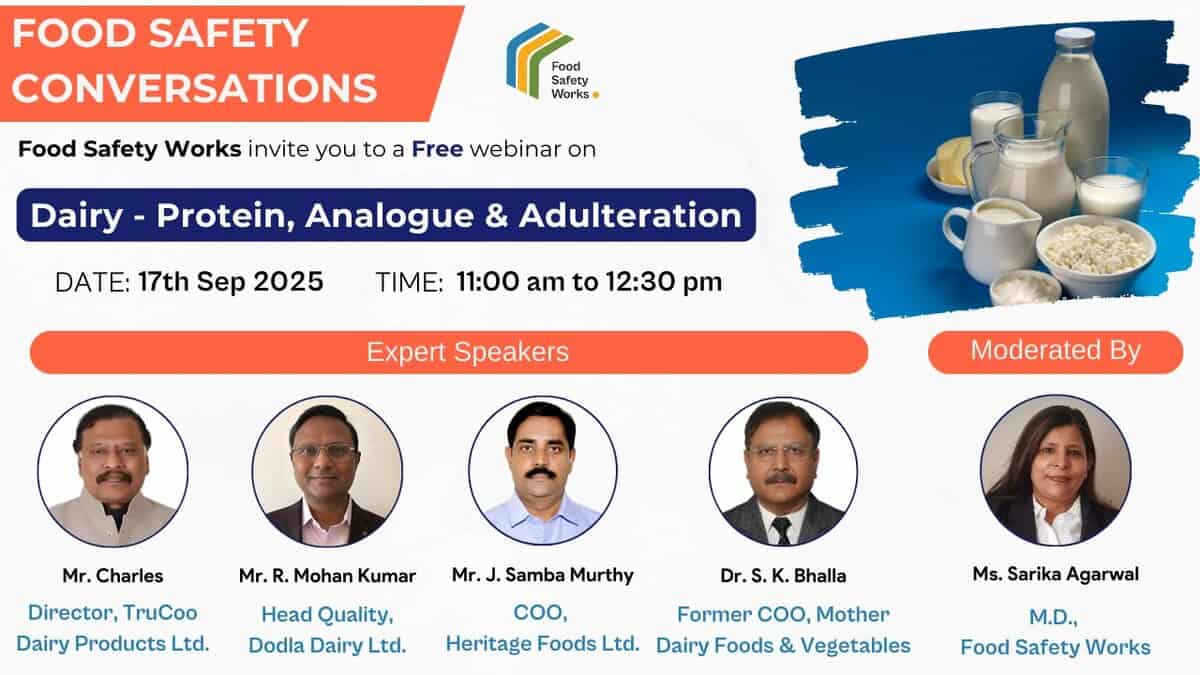 FOOD SAFETY CONVERSATIONS

Food Safety Works

Food Safety Works invite you to a Free webinar on

Dairy - Protein, Analogue & Adulteration

DATE: 17th Sep 2025 TIME: 11:00 am to 12:30 pm

Expert Speakers

Moderated By

Mr. Charles
Director, TruCoo Dairy Products Ltd.

Mr. R. Mohan Kumar
Head Quality, Dodla Dairy Ltd.

Mr. J. Samba Murthy
COO, Heritage Foods Ltd.

Dr. S. K. Bhalla
Former COO, Mother Dairy Foods & Vegetables

Ms. Sarika Agarwal
M.D., Food Safety Works